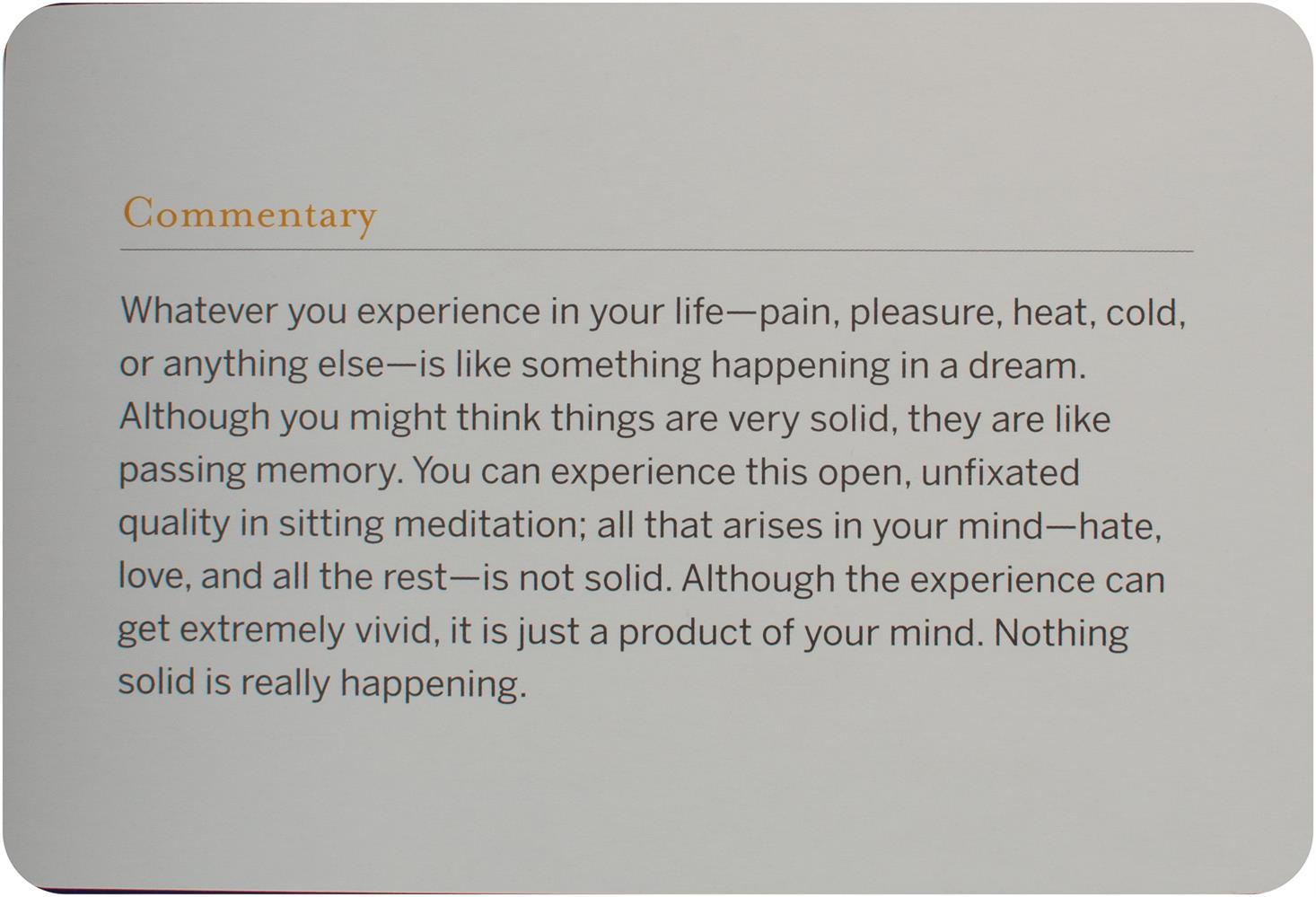 Commentary

Whatever you experience in your life—pain, pleasure, heat, cold, or anything else—is like something happening in a dream. Although you might think things are very solid, they are like passing memory. You can experience this open, unfixated quality in sitting meditation; all that arises in your mind—hate, love, and all the rest—is not solid. Although the experience can get extremely vivid, it is just a product of your mind. Nothing solid is really happening.